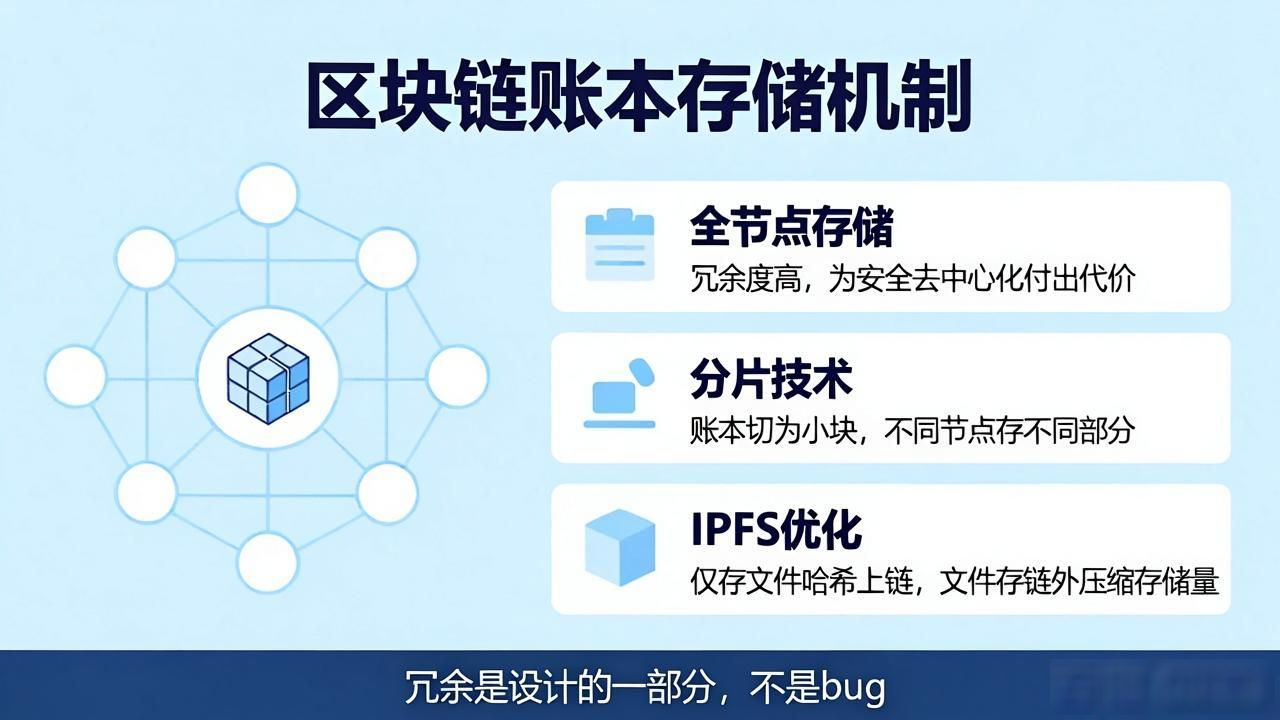 区块链账本存储机制

全节点存储
冗余度高，为安全去中心化付出代价

分片技术
账本切为小块，不同节点存不同部分

IPFS优化
仅存文件哈希上链，文件存链外压缩存储量

冗余是设计的一部分，不是bug